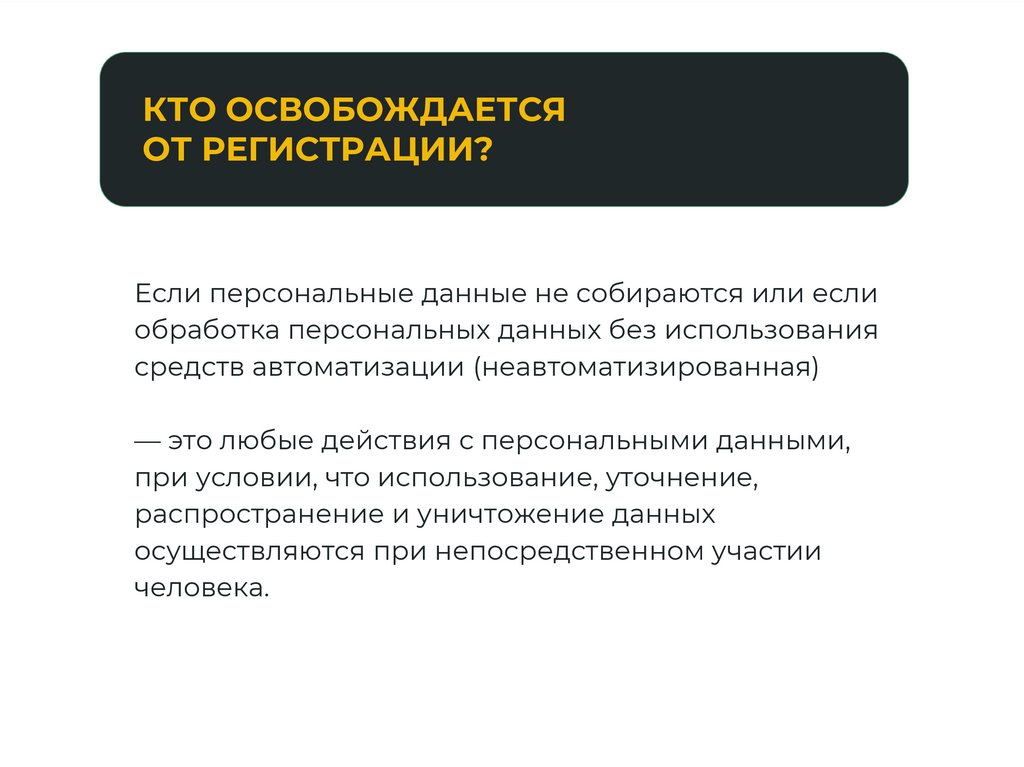 КТО ОСВОБОЖДАЕТСЯ
ОТ РЕГИСТРАЦИИ?

Если персональные данные не собираются или если обработка персональных данных без использования средств автоматизации (неавтоматизированная)

— это любые действия с персональными данными, при условии, что использование, уточнение, распространение и уничтожение данных осуществляются при непосредственном участии человека.